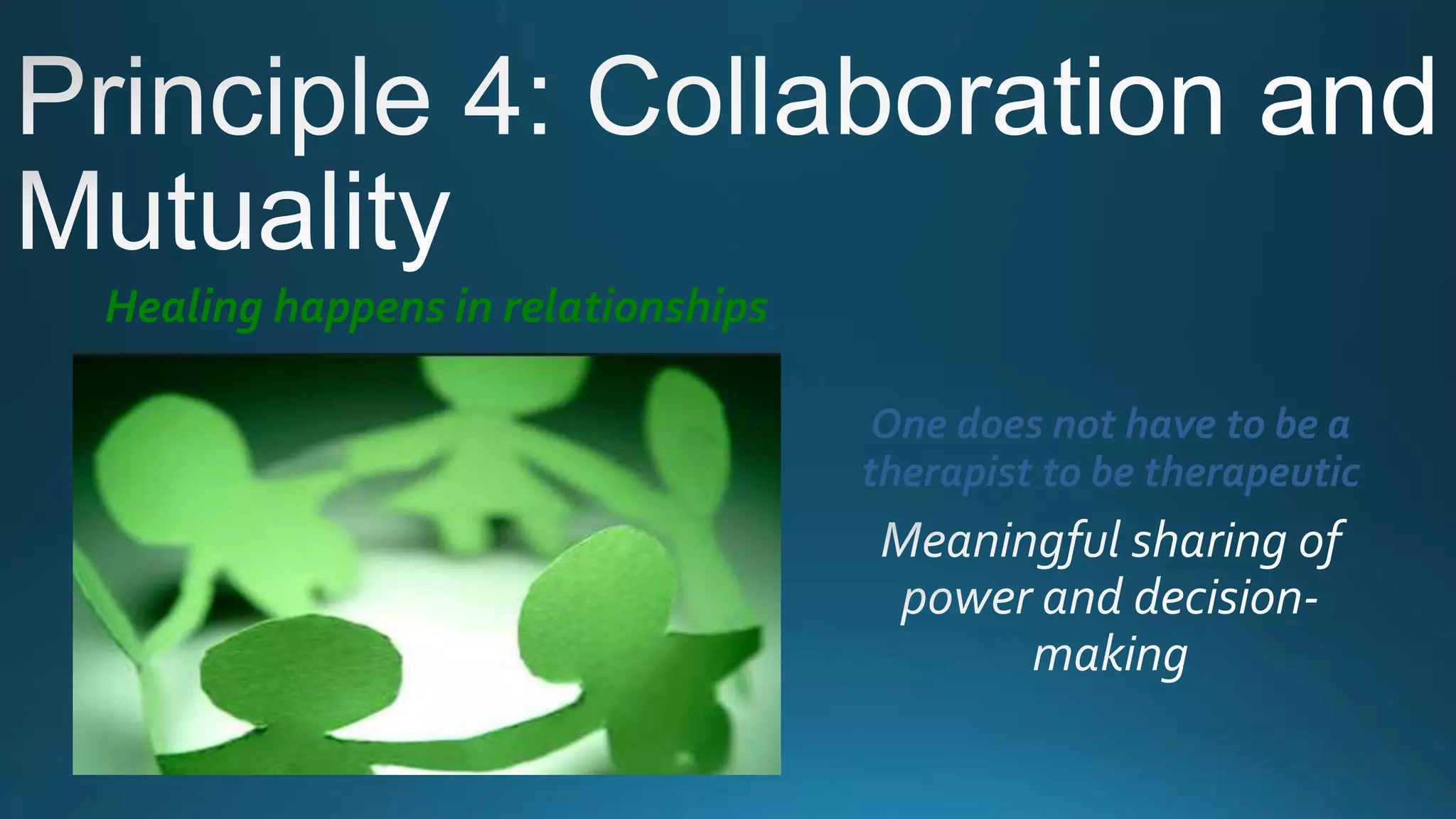 Principle 4: Collaboration and Mutuality

Healing happens in relationships

One does not have to be a therapist to be therapeutic

Meaningful sharing of power and decision-making